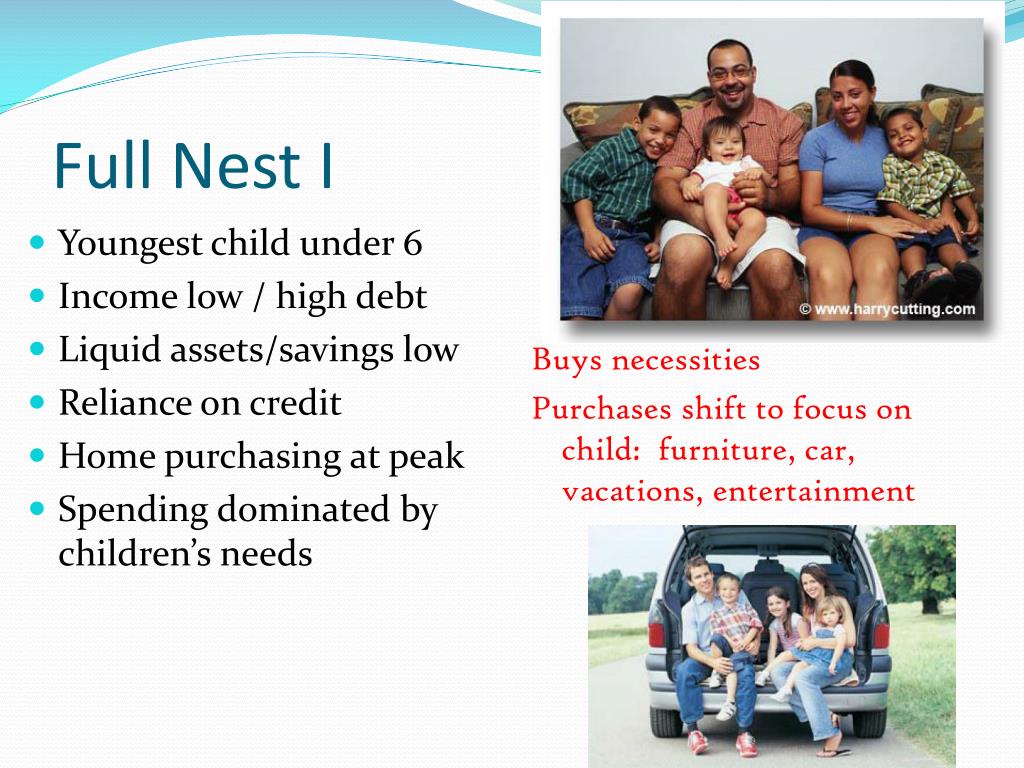 Full Nest I

- Youngest child under 6
- Income low / high debt
- Liquid assets/savings low
- Reliance on credit
- Home purchasing at peak
- Spending dominated by children's needs

© www.harrycutting.com

Buys necessities

Purchases shift to focus on child: furniture, car, vacations, entertainment